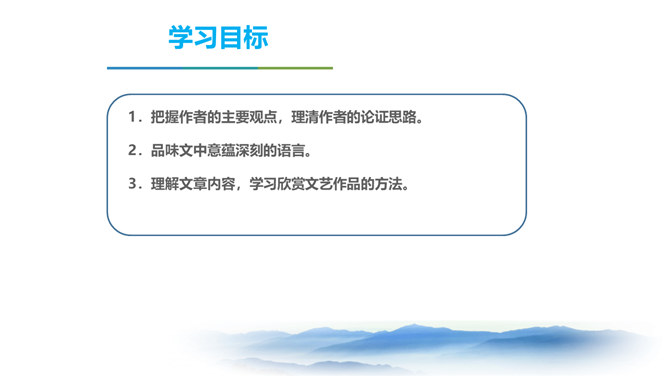 学习目标

1．把握作者的主要观点，理清作者的论证思路。

2．品味文中意蕴深刻的语言。

3．理解文章内容，学习欣赏文艺作品的方法。